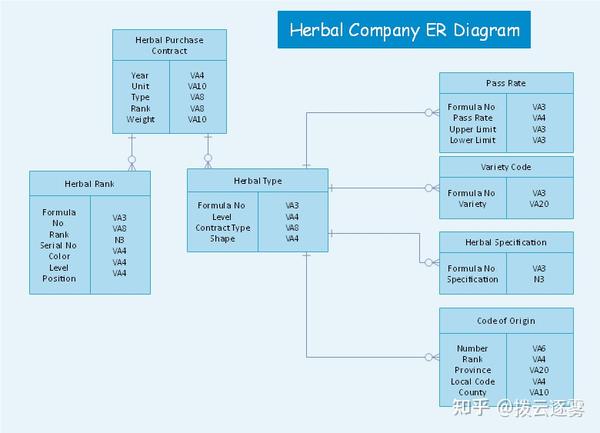 Herbal Company ER Diagram

Herbal Purchase Contract

| Year | VA4 |
|---|---|
| Unit | VA10 |
| Type | VA8 |
| Rank | VA8 |
| Weight | VA10 |

Herbal Rank

| Formula No | VA3 |
|---|---|
| Rank | VA8 |
| Serial No | N8 |
| Color | VA4 |
| Level | VA4 |
| Position | VA4 |

Herbal Type

| Formula No | VA3 |
|---|---|
| Level | VA4 |
| Contract Type | VA8 |
| Shape | VA4 |

Pass Rate

| Formula No | VA3 |
|---|---|
| Pass Rate | VA4 |
| Upper Limit | VA3 |
| Lower Limit | VA3 |

Variety Code

| Formula No | VA3 |
|---|---|
| Variety | VA20 |

Herbal Specification

| Formula No | VA3 |
|---|---|
| Specification | N3 |

Code of Origin

| Number | VA6 |
|---|---|
| Rank | VA4 |
| Province | VA20 |
| Local Code | VA4 |
| County | VA10 |

知乎 @拨云逐雾